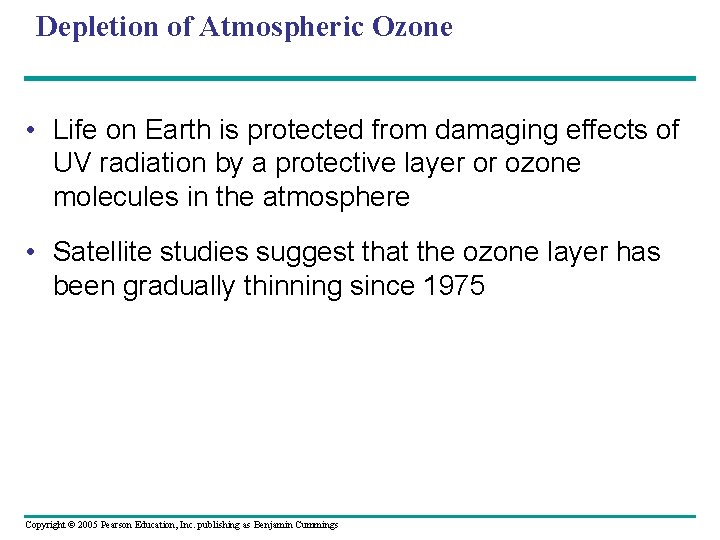 Depletion of Atmospheric Ozone

• Life on Earth is protected from damaging effects of UV radiation by a protective layer or ozone molecules in the atmosphere

• Satellite studies suggest that the ozone layer has been gradually thinning since 1975

Copyright © 2005 Pearson Education, Inc. publishing as Benjamin Cummings